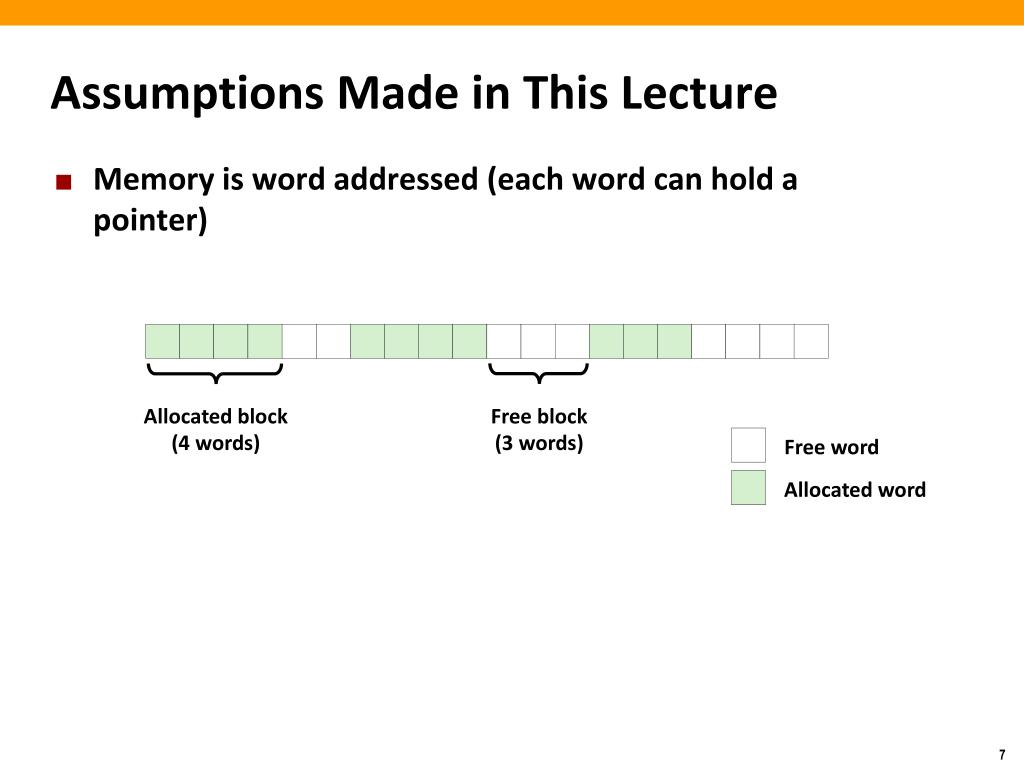 Assumptions Made in This Lecture

■ Memory is word addressed (each word can hold a pointer)

Allocated block
(4 words)

Free block
(3 words)

Free word

Allocated word

7